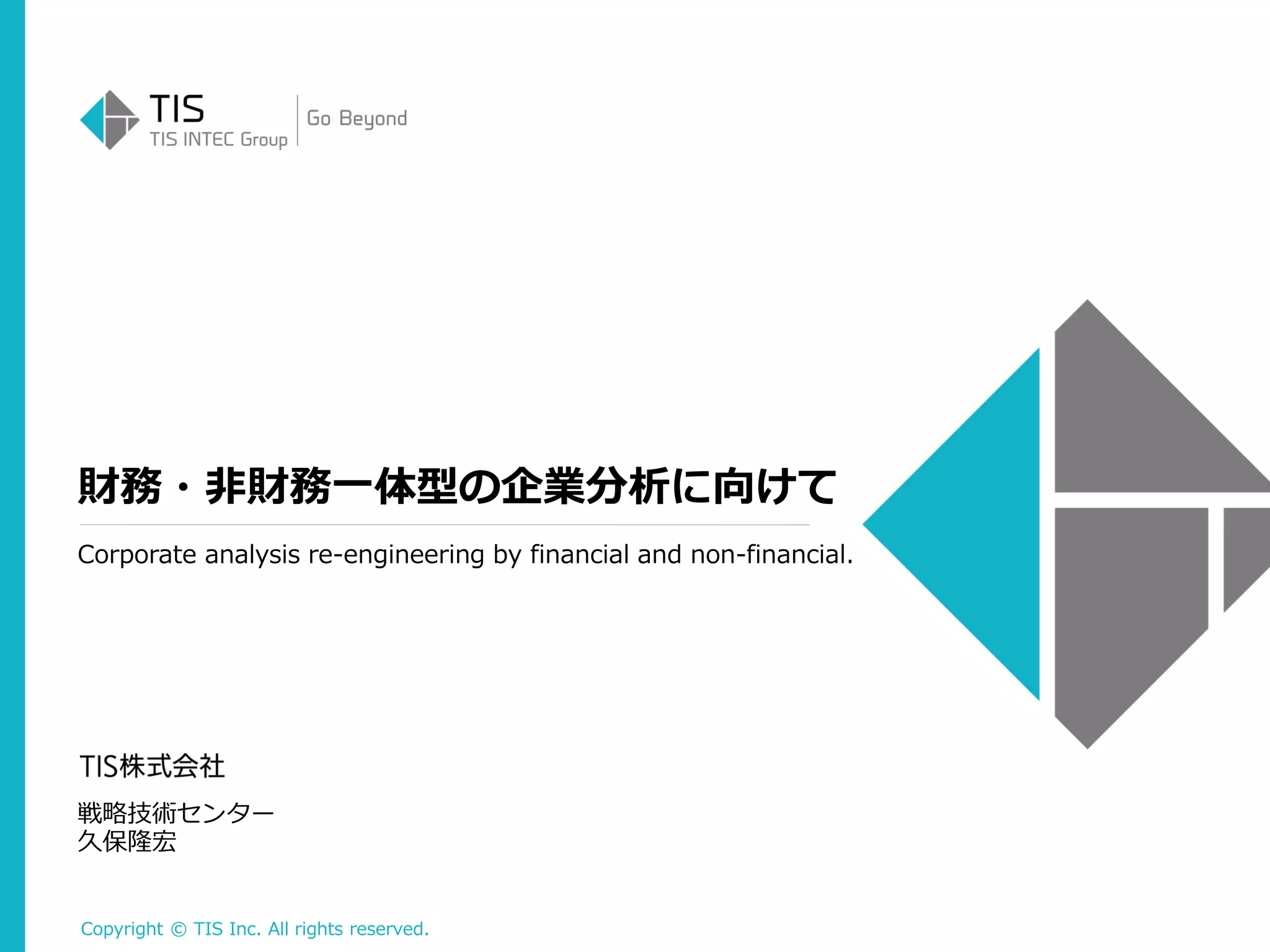 TIS
TIS INTEC Group
Go Beyond

財務・非財務一体型の企業分析に向けて

Corporate analysis re-engineering by financial and non-financial.

TIS株式会社

戦略技術センター
久保隆宏

Copyright © TIS Inc. All rights reserved.